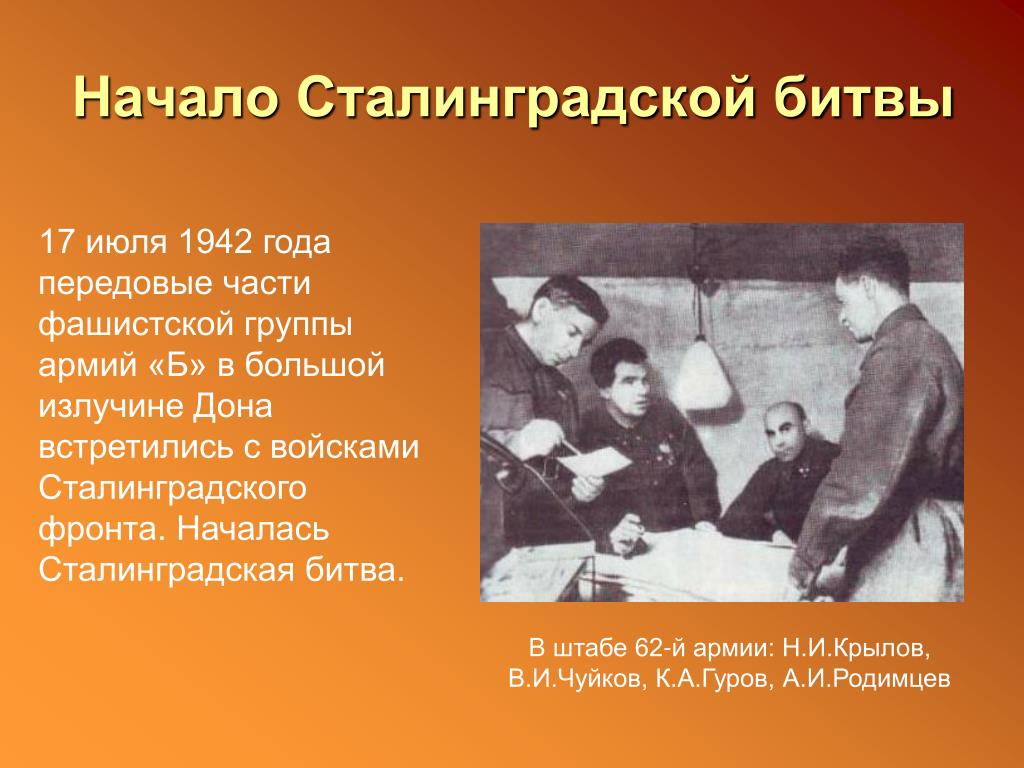 Начало Сталинградской битвы

17 июля 1942 года передовые части фашистской группы армий «Б» в большой излучине Дона встретились с войсками Сталинградского фронта. Началась Сталинградская битва.

В штабе 62-й армии: Н.И.Крылов, В.И.Чуйков, К.А.Гуров, А.И.Родимцев